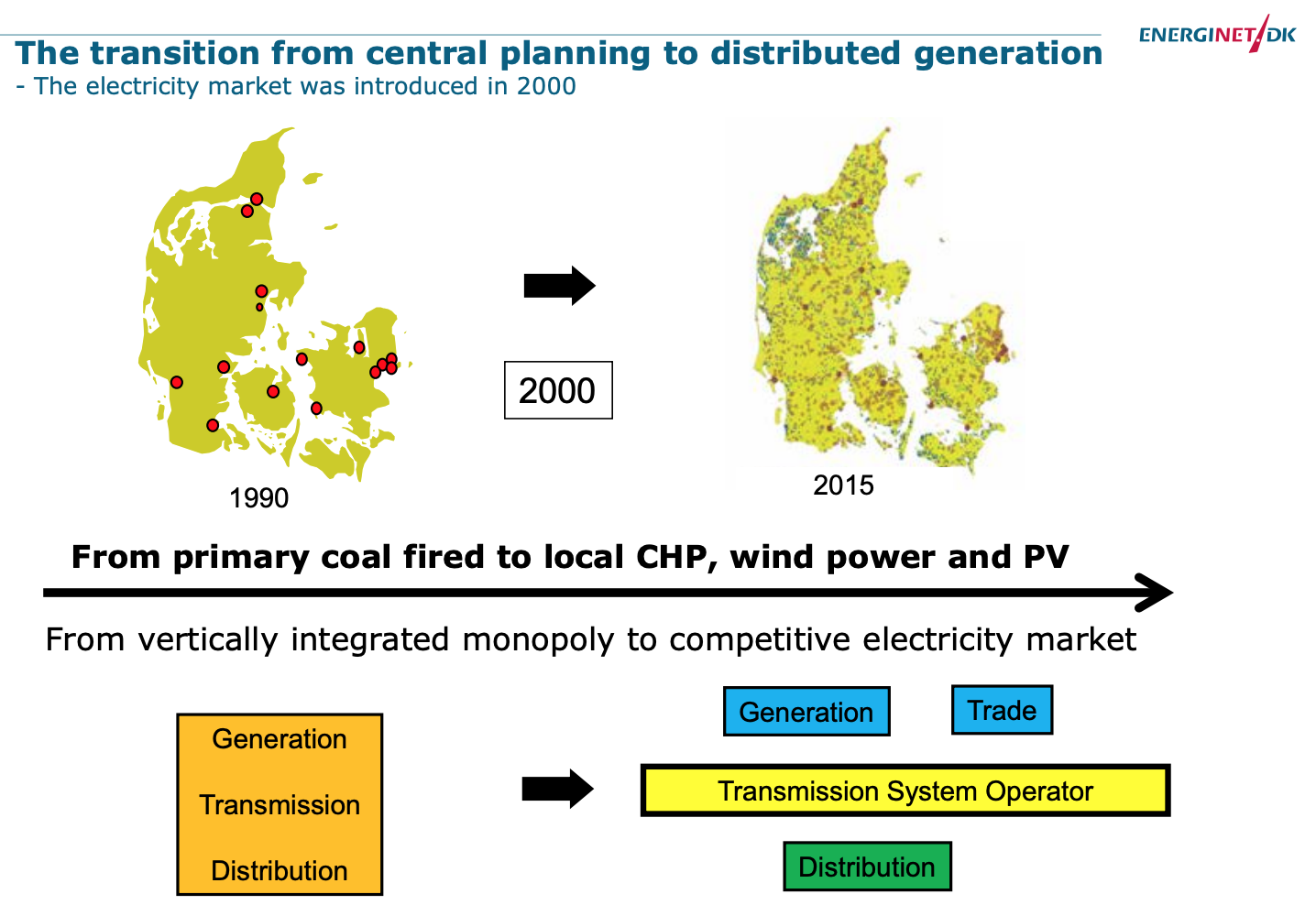 The transition from central planning to distributed generation
- The electricity market was introduced in 2000

ENERGINET/DK

1990

2000

2015

From primary coal fired to local CHP, wind power and PV

From vertically integrated monopoly to competitive electricity market

Generation
Transmission
Distribution

Generation

Trade

Transmission System Operator

Distribution